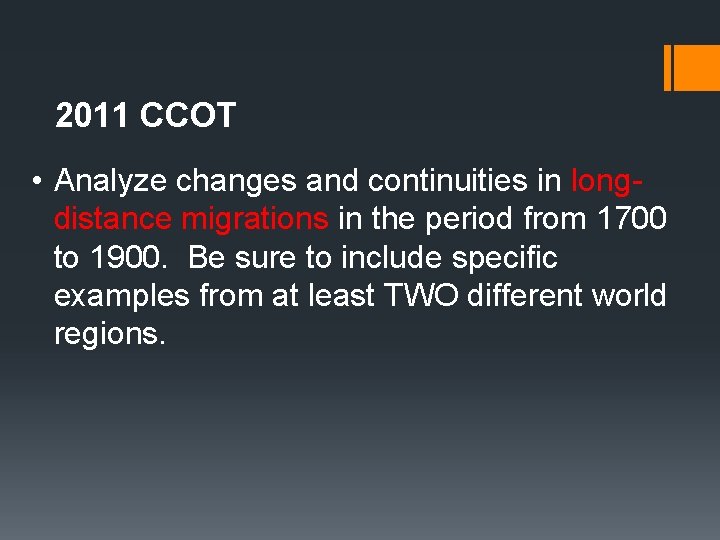 2011 CCOT

• Analyze changes and continuities in long-distance migrations in the period from 1700 to 1900. Be sure to include specific examples from at least TWO different world regions.